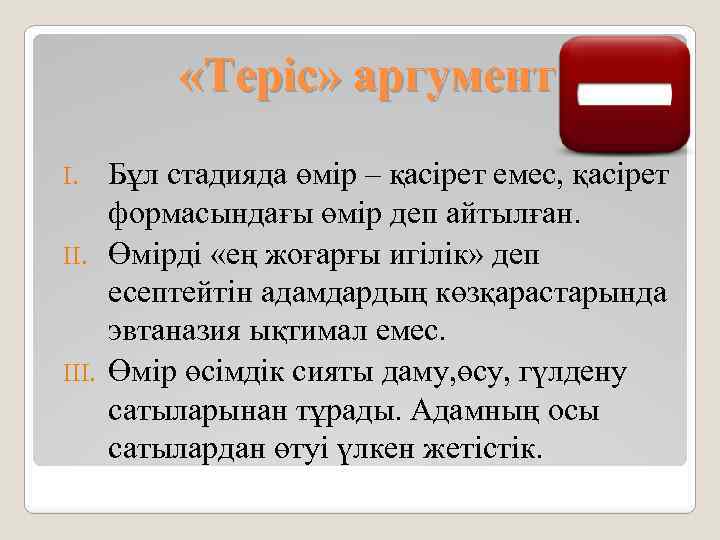 «Теріс» аргумент

I. Бұл стадияда өмір – қасірет емес, қасірет формасындағы өмір деп айтылған.

II. Өмірді «ең жоғарғы игілік» деп есептейтін адамдардың көзқарастарында эвтаназия ықтимал емес.

III. Өмір өсімдік сияты даму,өсу, гүлдену сатыларынан тұрады. Адамның осы сатылардан өтуі үлкен жетістік.